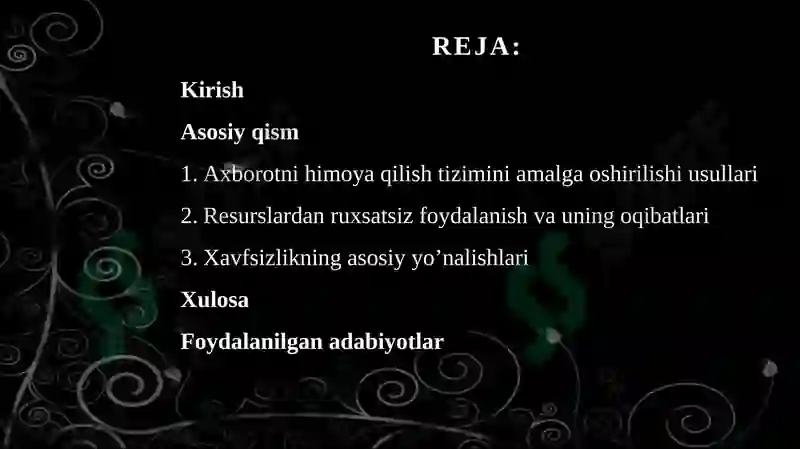 REJA:

Kirish

Asosiy qism

1. Axborotni himoya qilish tizimini amalga oshirilishi usullari

2. Resurslardan ruxsatsiz foydalanish va uning oqibatlari

3. Xavfsizlikning asosiy yo’nalishlari

Xulosa

Foydalanilgan adabiyotlar